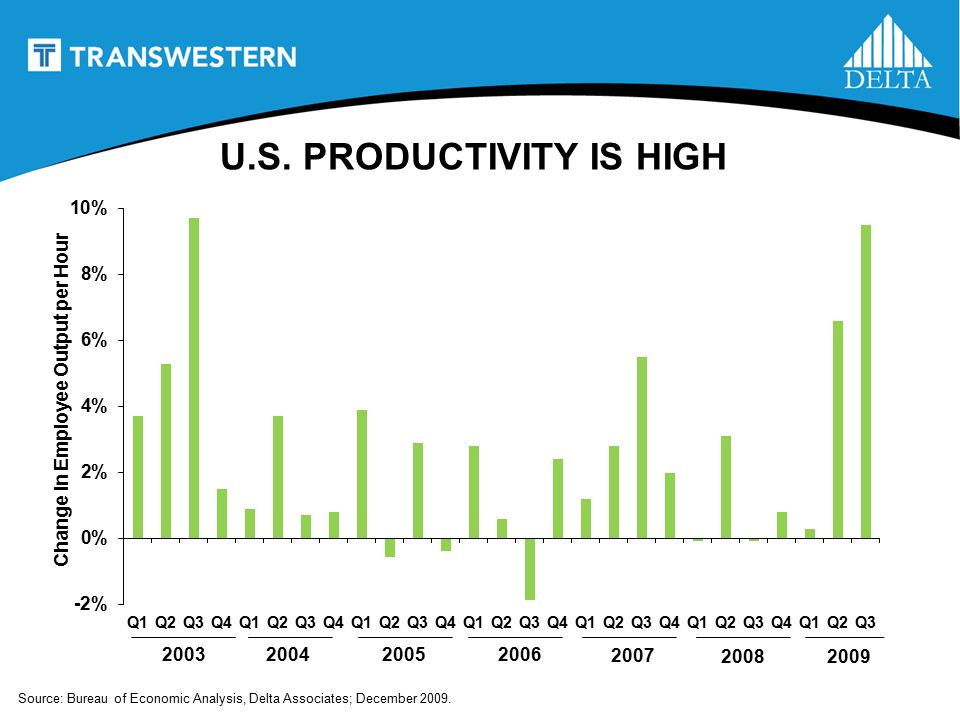 TRANSWESTERN

DELTA

U.S. PRODUCTIVITY IS HIGH

Change In Employee Output per Hour

10%
8%
6%
4%
2%
0%
-2%

Q1 Q2 Q3 Q4 Q1 Q2 Q3 Q4 Q1 Q2 Q3 Q4 Q1 Q2 Q3 Q4 Q1 Q2 Q3 Q4 Q1 Q2 Q3 Q4 Q1 Q2 Q3

2003 2004 2005 2006 2007 2008 2009

Source: Bureau of Economic Analysis, Delta Associates; December 2009.